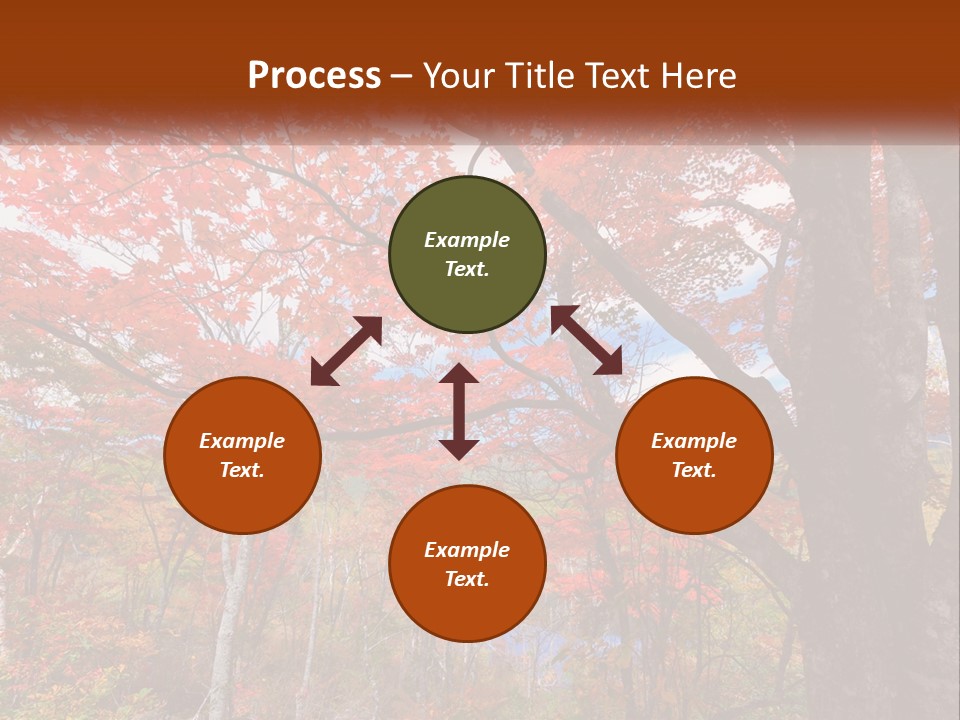 Process – Your Title Text Here

Example Text.

Example Text.

Example Text.

Example Text.